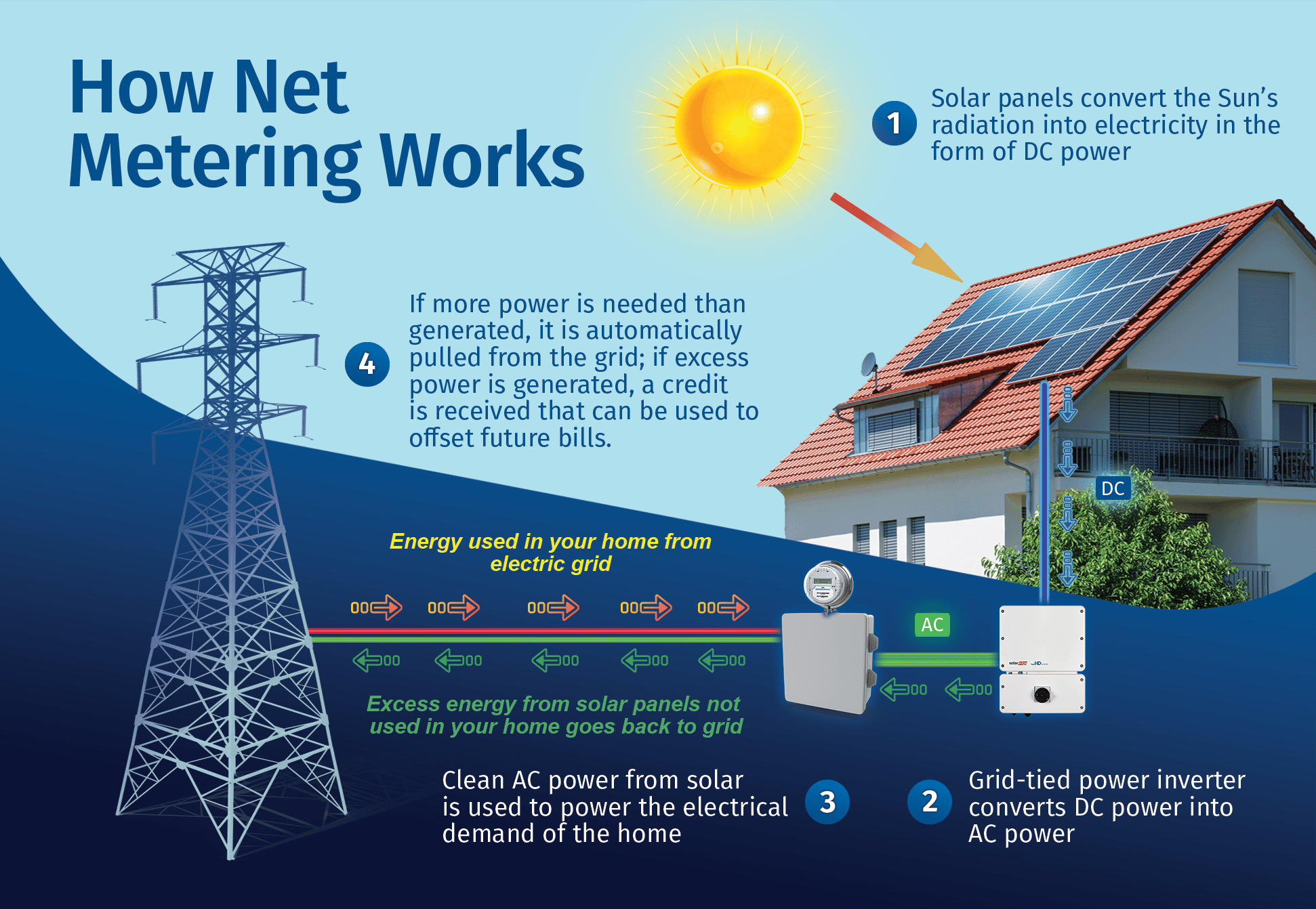 How Net Metering Works

1 Solar panels convert the Sun's radiation into electricity in the form of DC power

4 If more power is needed than generated, it is automatically pulled from the grid; if excess power is generated, a credit is received that can be used to offset future bills.

DC

Energy used in your home from electric grid

AC

Excess energy from solar panels not used in your home goes back to grid

Clean AC power from solar is used to power the electrical demand of the home 3

2 Grid-tied power inverter converts DC power into AC power